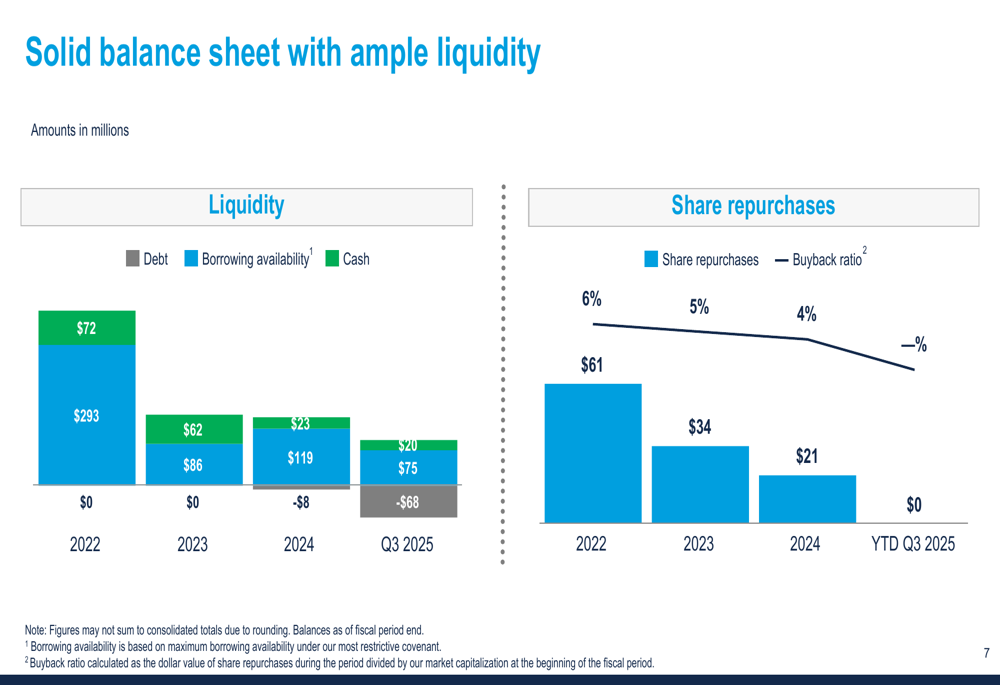 Solid balance sheet with ample liquidity

Amounts in millions

Liquidity

Debt Borrowing availability$^1$ Cash

$72
$293
$62
$86
$23
$119
$20
$75
$0 $0 -$8 -$68

2022 2023 2024 Q3 2025

Share repurchases

Share repurchases — Buyback ratio$^2$

6% 5% 4% —%

$61 $34 $21 $0

2022 2023 2024 YTD Q3 2025

Note: Figures may not sum to consolidated totals due to rounding. Balances as of fiscal period end.
$^1$ Borrowing availability is based on maximum borrowing availability under our most restrictive covenant.
$^2$ Buyback ratio calculated as the dollar value of share repurchases during the period divided by our market capitalization at the beginning of the fiscal period.

7